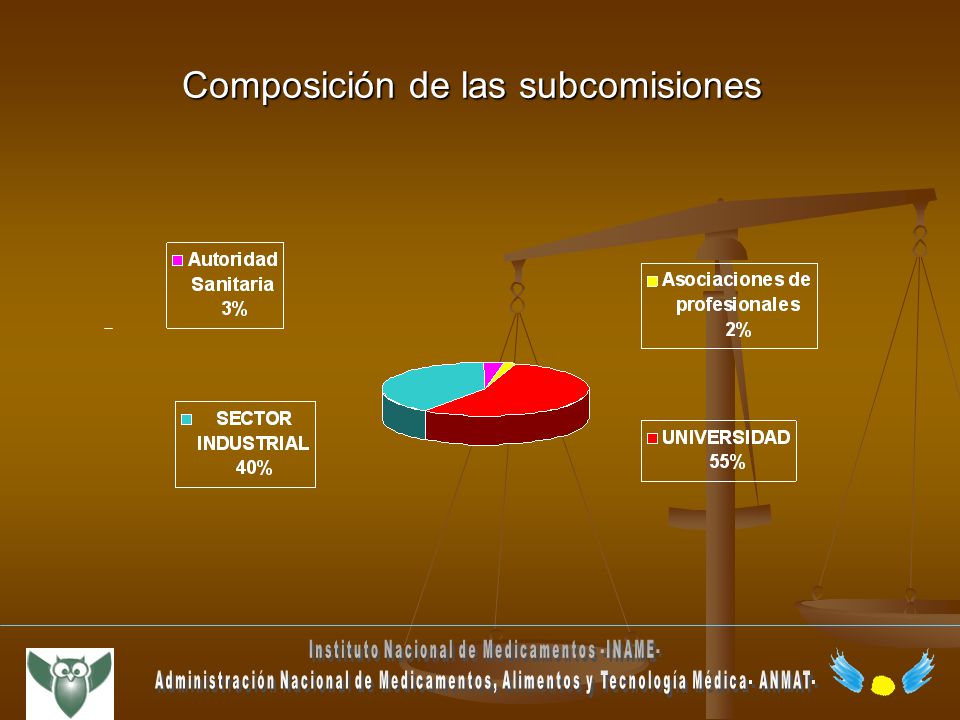 Composición de las subcomisiones

Autoridad Sanitaria 3%

Asociaciones de profesionales 2%

SECTOR INDUSTRIAL 40%

UNIVERSIDAD 55%

Instituto Nacional de Medicamentos -INAME-

Administración Nacional de Medicamentos, Alimentos y Tecnología Médica- ANMAT-